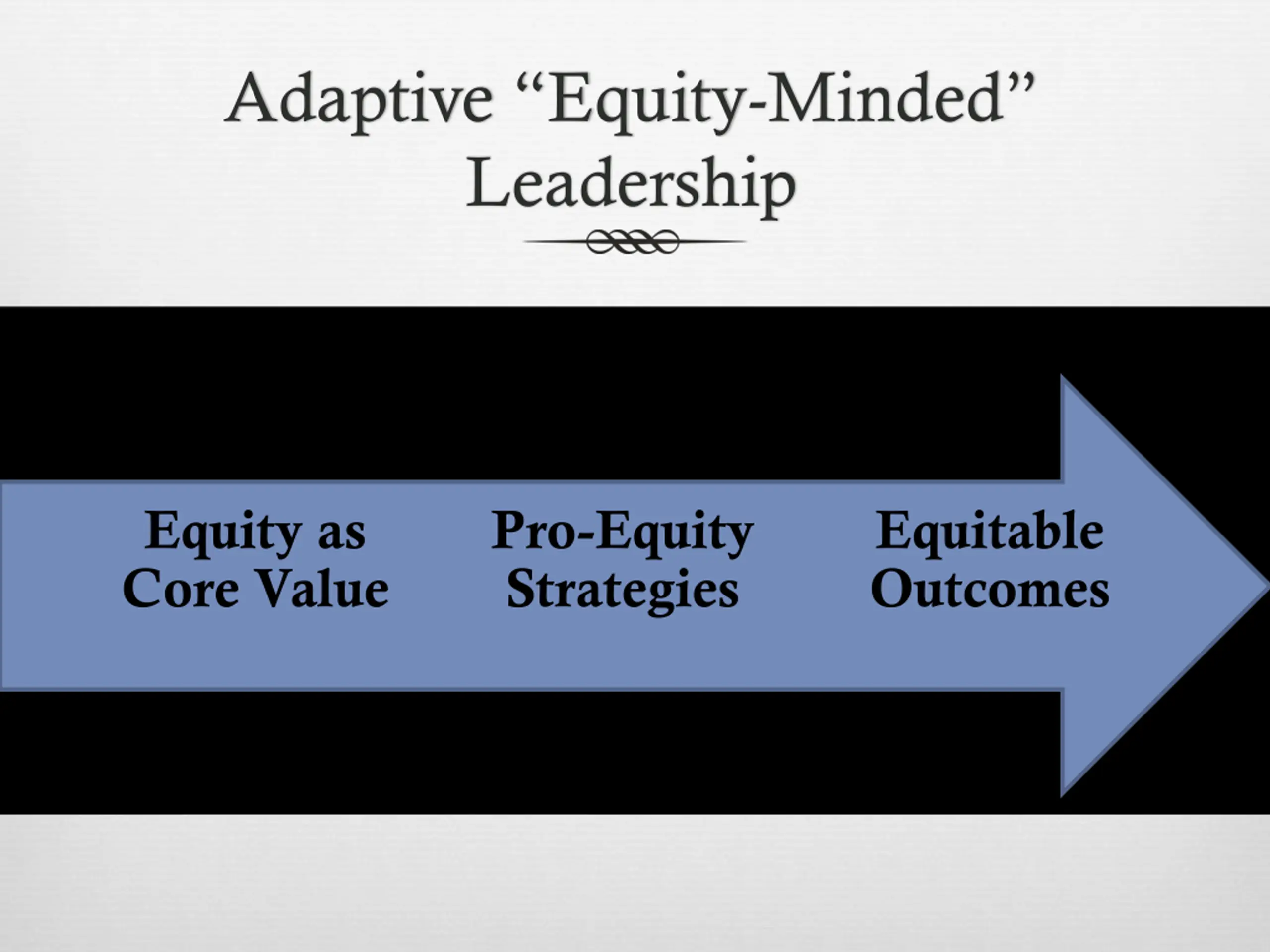 Adaptive “Equity-Minded” Leadership

Equity as Core Value

Pro-Equity Strategies

Equitable Outcomes